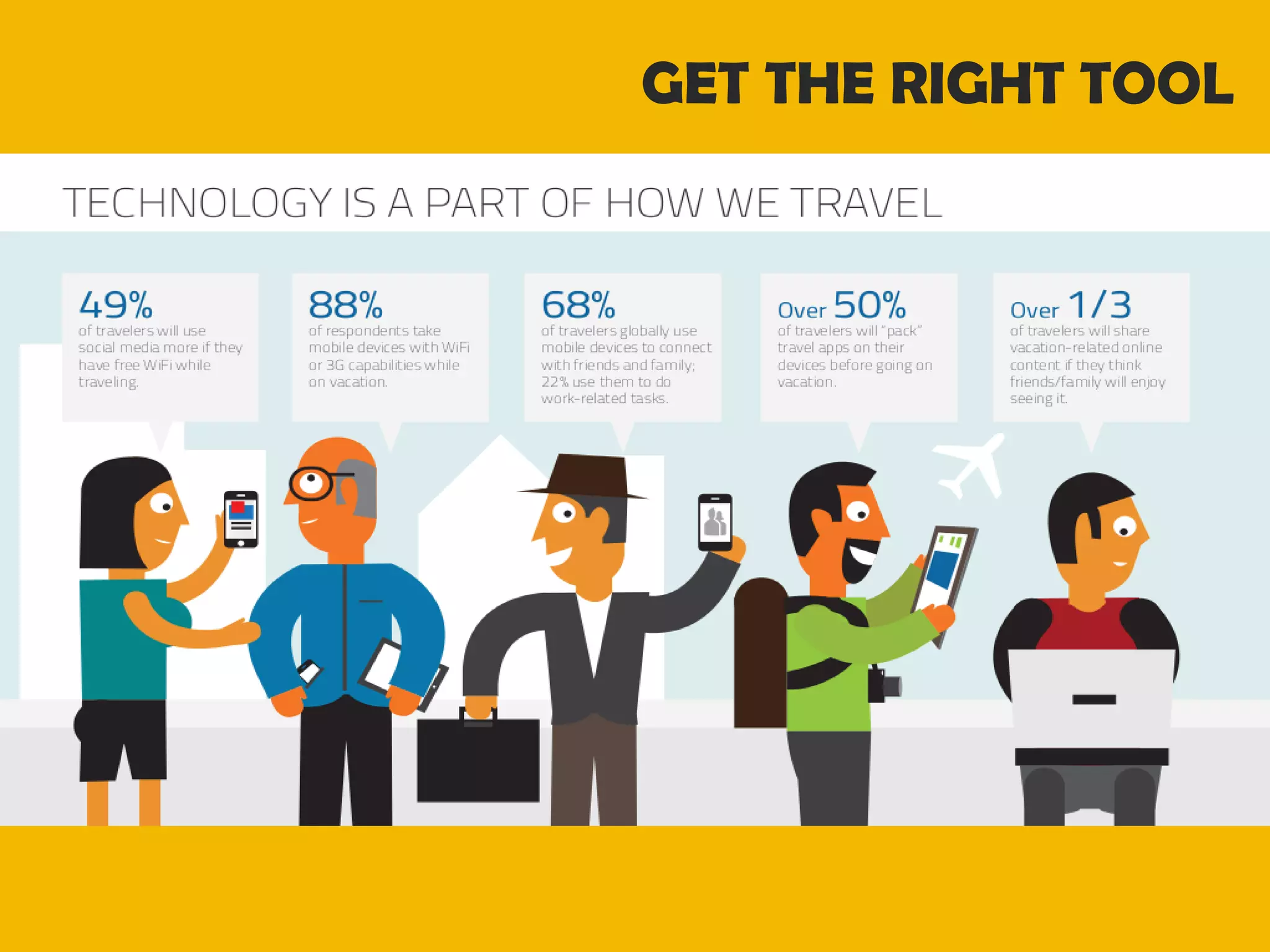 GET THE RIGHT TOOL

TECHNOLOGY IS A PART OF HOW WE TRAVEL

49%
of travelers will use social media more if they have free WiFi while traveling.

88%
of respondents take mobile devices with WiFi or 3G capabilities while on vacation.

68%
of travelers globally use mobile devices to connect with friends and family; 22% use them to do work-related tasks.

Over 50%
of travelers will "pack" travel apps on their devices before going on vacation.

Over 1/3
of travelers will share vacation-related online content if they think friends/family will enjoy seeing it.